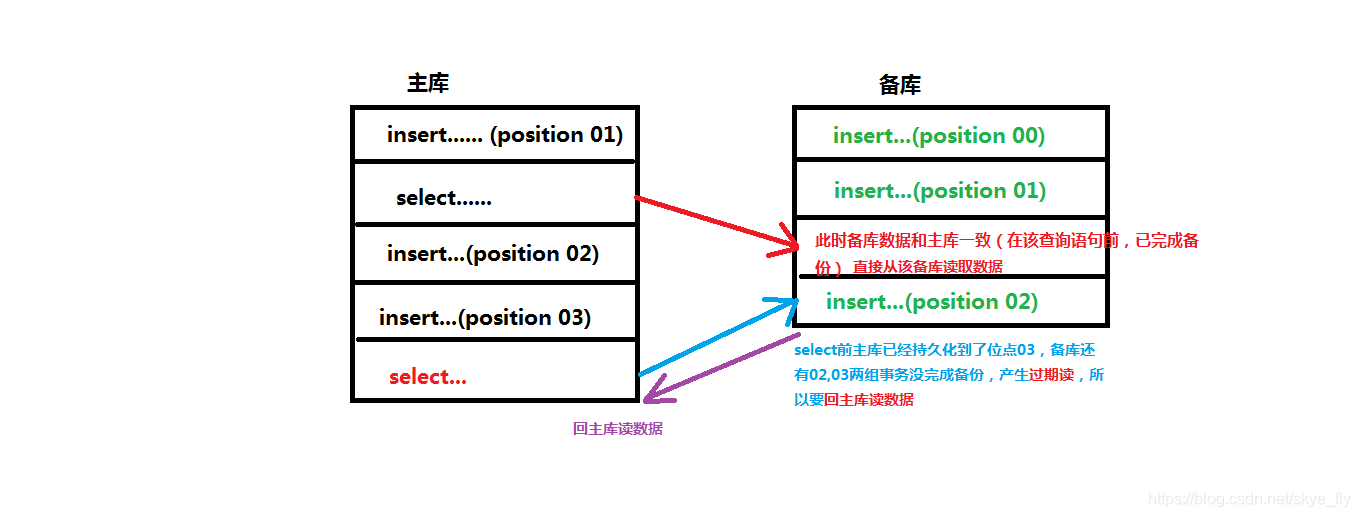 主库

insert...... (position 01)

select......

insert...(position 02)

insert...(position 03)

select...

备库

insert...(position 00)

insert...(position 01)

此时备库数据和主库一致（在该查询语句前，已完成备份） 直接从该备库读取数据

insert...(position 02)

select前主库已经持久化到了位点03，备库还有02,03两组事务没完成备份，产生过期读，所以要回主库读数据

回主库读数据

https://blog.csdn.net/skye_fly